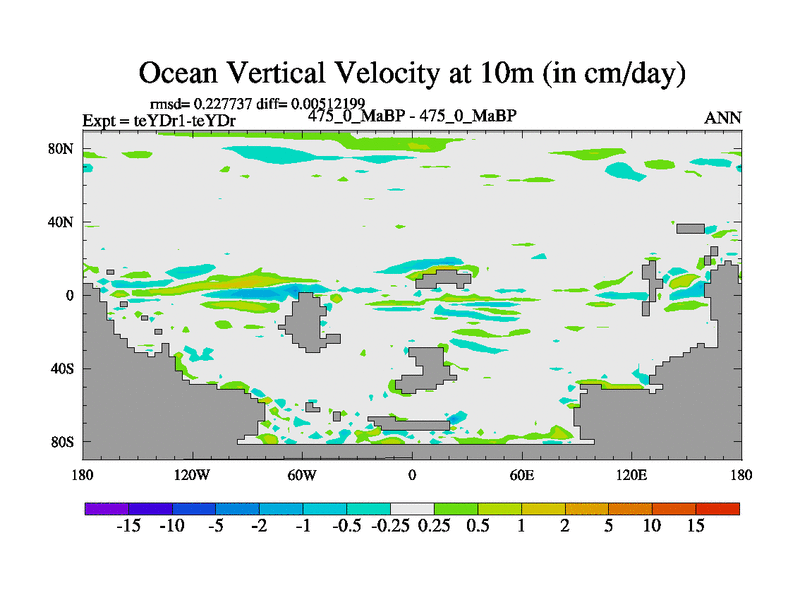 Ocean Vertical Velocity at 10m (in cm/day)

rmsd= 0.227737 diff= 0.00512199
Expt = teYDr1-teYDr
475_0_MaBP - 475_0_MaBP
ANN

80N
40N
0
40S
80S

180
120W
60W
0
60E
120E
180

-15 -10 -5 -2 -1 -0.5 -0.25 0.25 0.5 1 2 5 10 15